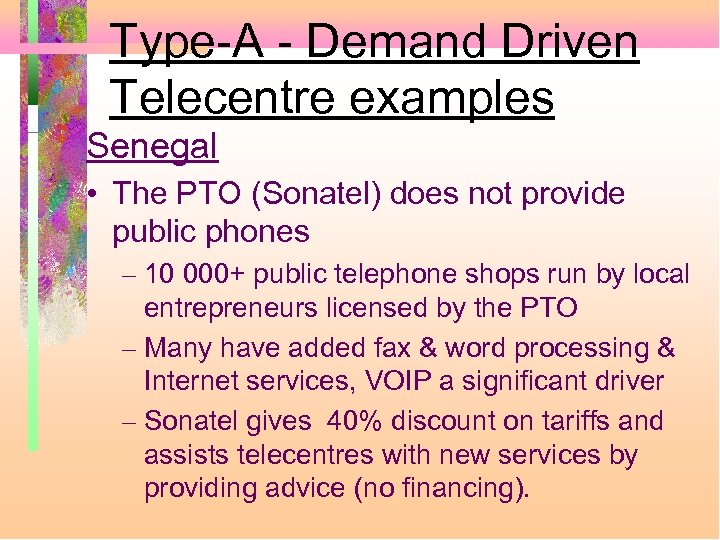 Type-A - Demand Driven Telecentre examples

Senegal

• The PTO (Sonatel) does not provide public phones

– 10 000+ public telephone shops run by local entrepreneurs licensed by the PTO

– Many have added fax & word processing & Internet services, VOIP a significant driver

– Sonatel gives 40% discount on tariffs and assists telecentres with new services by providing advice (no financing).